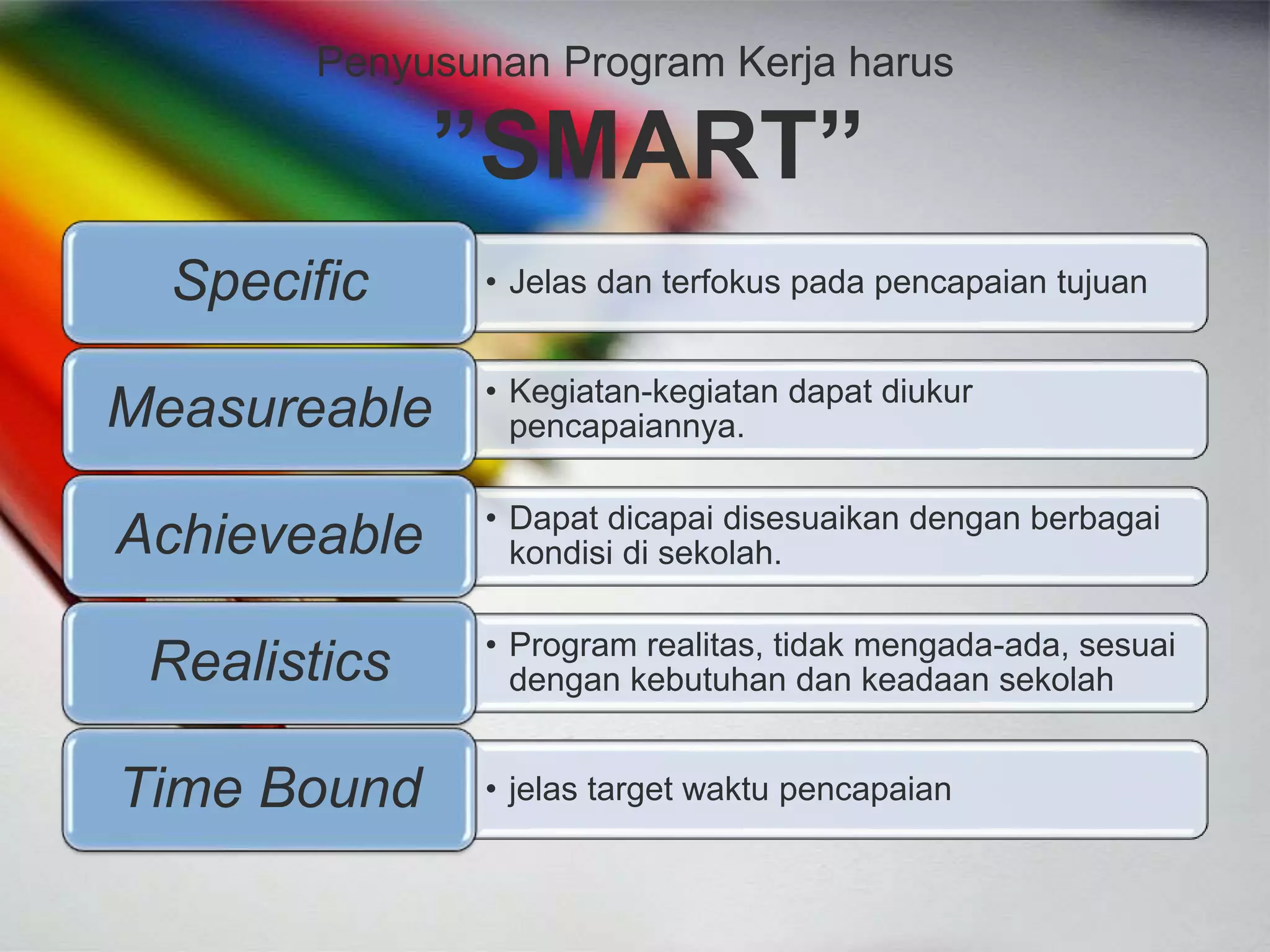 Penyusunan Program Kerja harus
”SMART”

Specific

• Jelas dan terfokus pada pencapaian tujuan

Measureable

• Kegiatan-kegiatan dapat diukur pencapaiannya.

Achieveable

• Dapat dicapai disesuaikan dengan berbagai kondisi di sekolah.

Realistics

• Program realitas, tidak mengada-ada, sesuai dengan kebutuhan dan keadaan sekolah

Time Bound

• jelas target waktu pencapaian